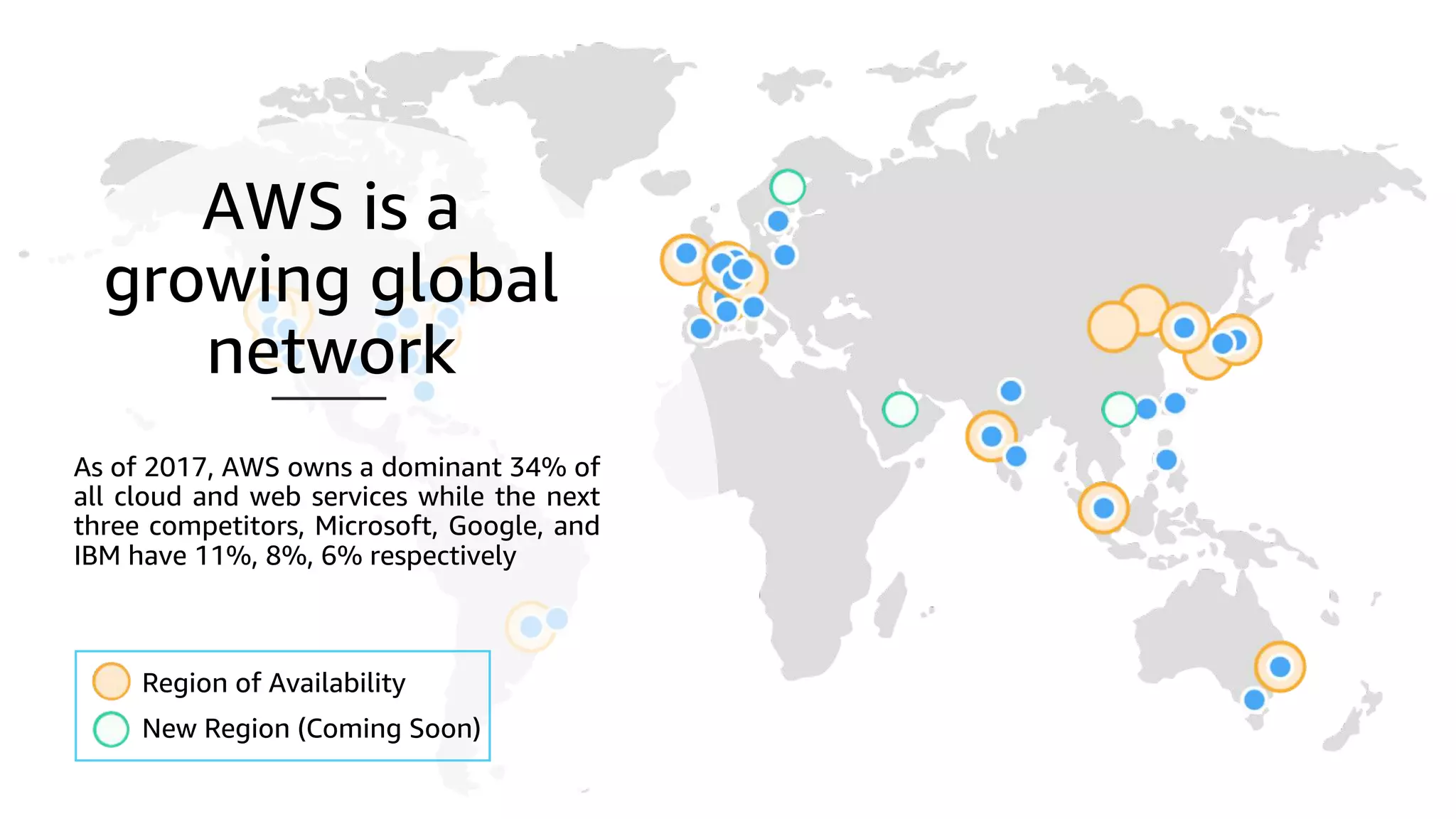 AWS is a growing global network

As of 2017, AWS owns a dominant 34% of all cloud and web services while the next three competitors, Microsoft, Google, and IBM have 11%, 8%, 6% respectively

Region of Availability
New Region (Coming Soon)